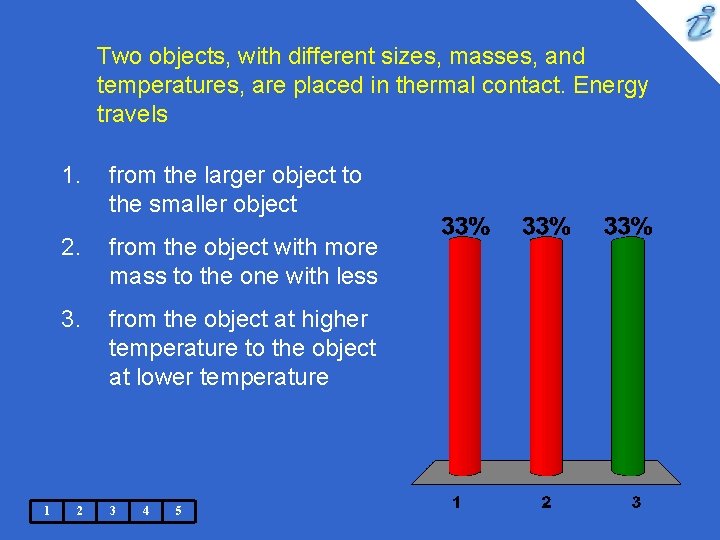 Two objects, with different sizes, masses, and temperatures, are placed in thermal contact. Energy travels

1. from the larger object to the smaller object

2. from the object with more mass to the one with less

3. from the object at higher temperature to the object at lower temperature

33%
33%
33%

1
2
3

1 2 3 4 5